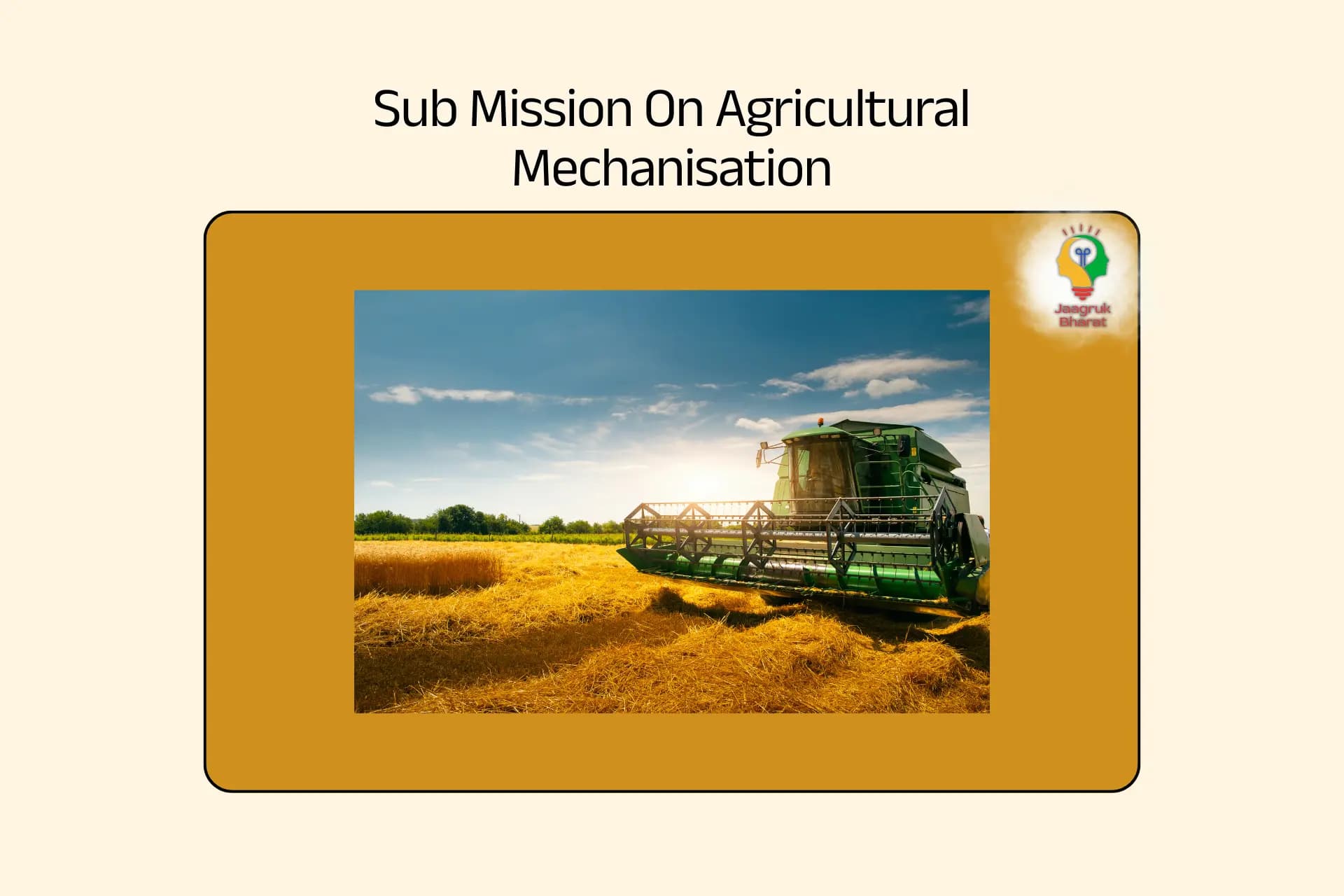 Sub Mission On Agricultural Mechanisation

Jaagruk Bharat